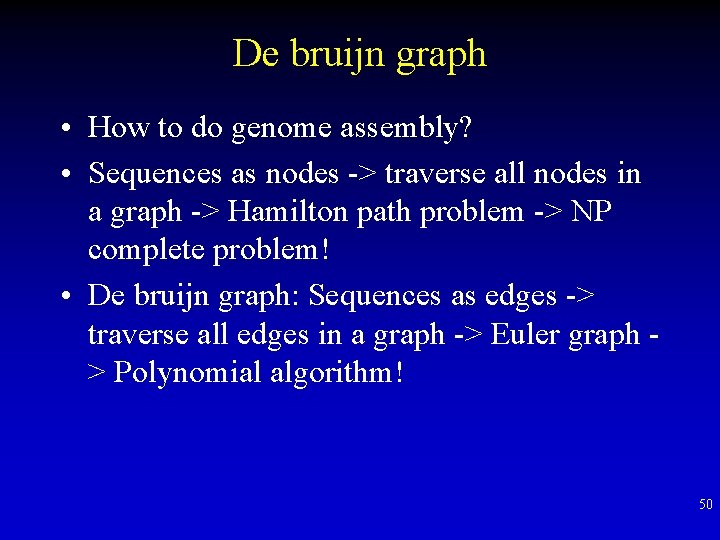 De bruijn graph

• How to do genome assembly?

• Sequences as nodes -> traverse all nodes in a graph -> Hamilton path problem -> NP complete problem!

• De bruijn graph: Sequences as edges -> traverse all edges in a graph -> Euler graph -> Polynomial algorithm!

50